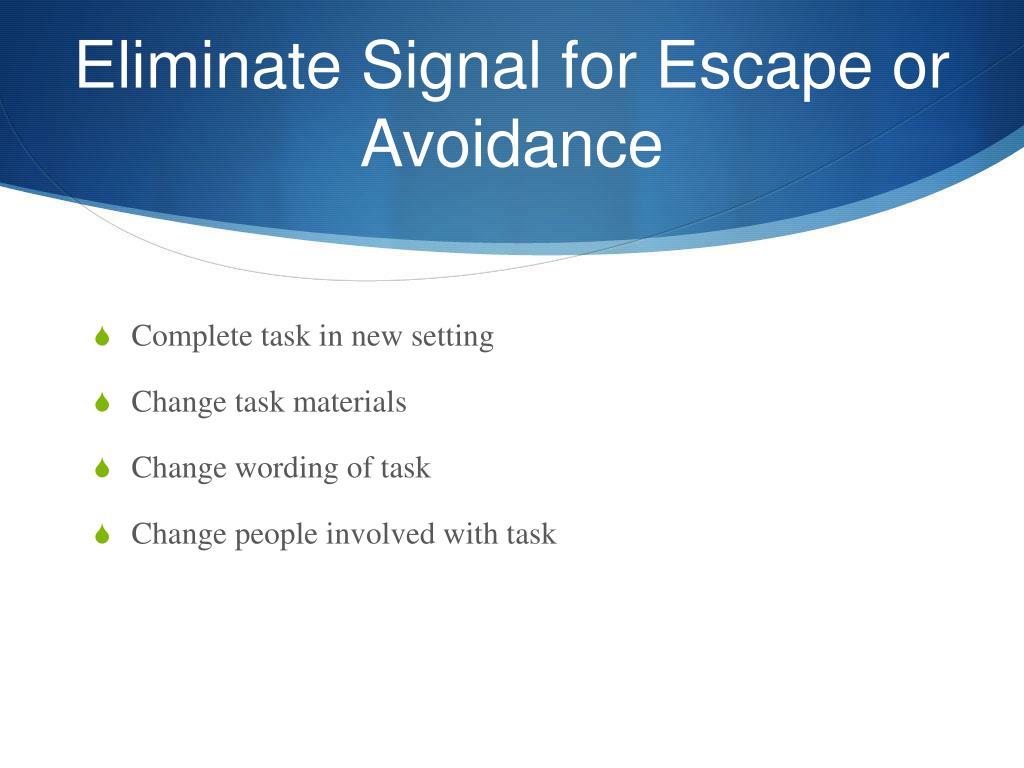 Eliminate Signal for Escape or Avoidance

Complete task in new setting

Change task materials

Change wording of task

Change people involved with task